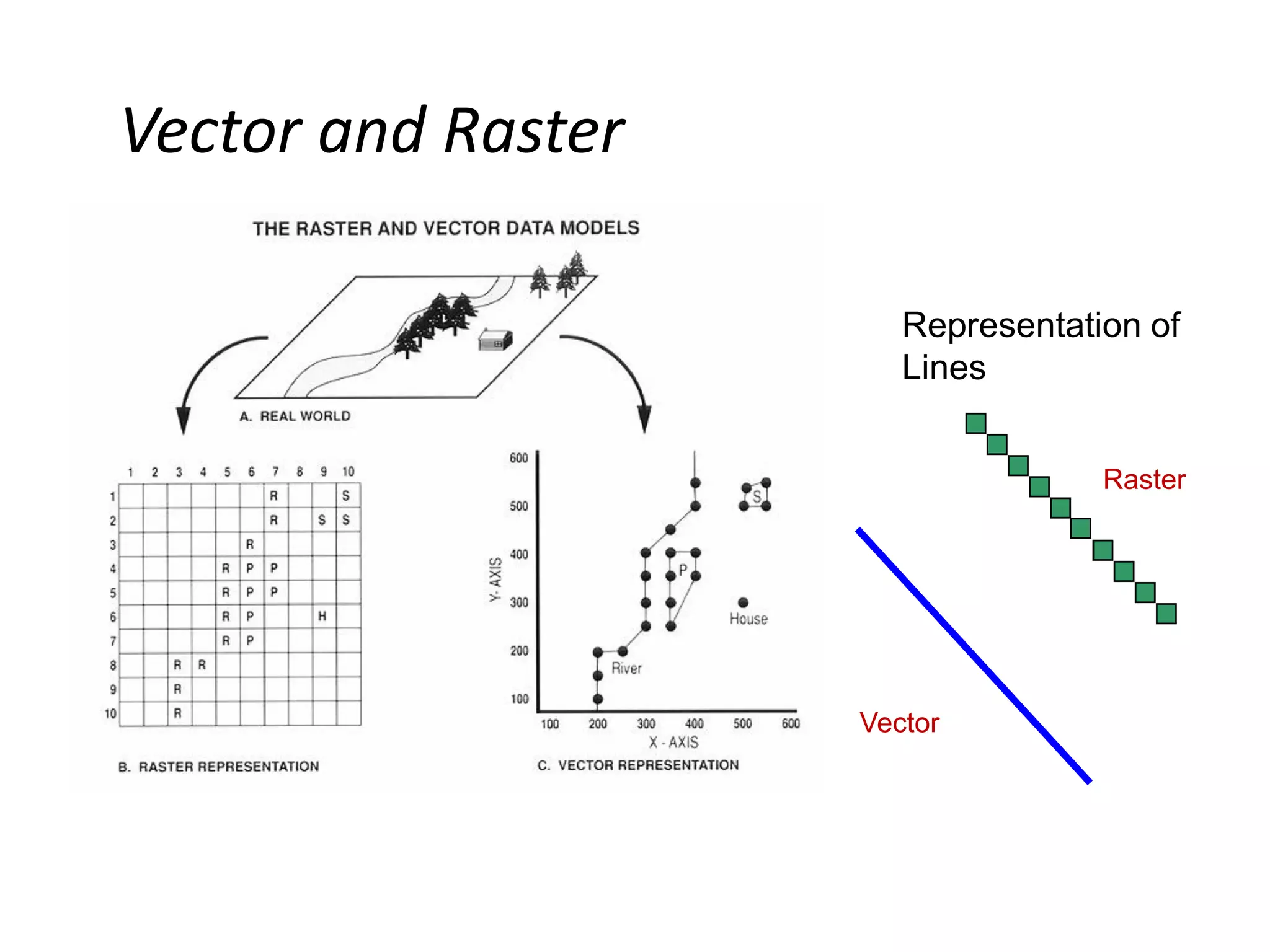 Vector and Raster

THE RASTER AND VECTOR DATA MODELS

A. REAL WORLD

| | 1 | 2 | 3 | 4 | 5 | 6 | 7 | 8 | 9 | 10 |
|---|---|---|---|---|---|---|---|---|---|---|
| 1 | | | | | | | R | | | S |
| 2 | | | | | | | R | | S | S |
| 3 | | | | | | R | | | | |
| 4 | | | | | R | P | P | | | |
| 5 | | | | | R | P | P | | | |
| 6 | | | | | R | P | | | H | |
| 7 | | | | | R | P | | | | |
| 8 | | | R | R | | | | | | |
| 9 | | | R | | | | | | | |
| 10 | | | R | | | | | | | |

B. RASTER REPRESENTATION

600
500
400
300
200
100
Y- AXIS
S
P
House
River
100 200 300 400 500 600
X - AXIS

C. VECTOR REPRESENTATION

Representation of Lines

Raster

Vector